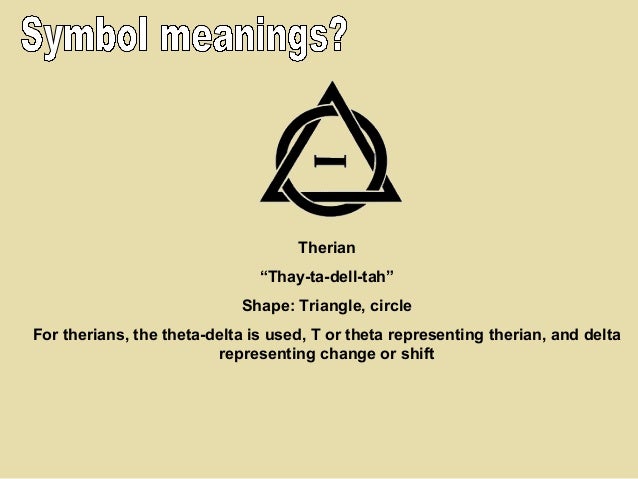 Symbol meanings?

Therian

“Thay-ta-dell-tah”

Shape: Triangle, circle

For therians, the theta-delta is used, T or theta representing therian, and delta representing change or shift